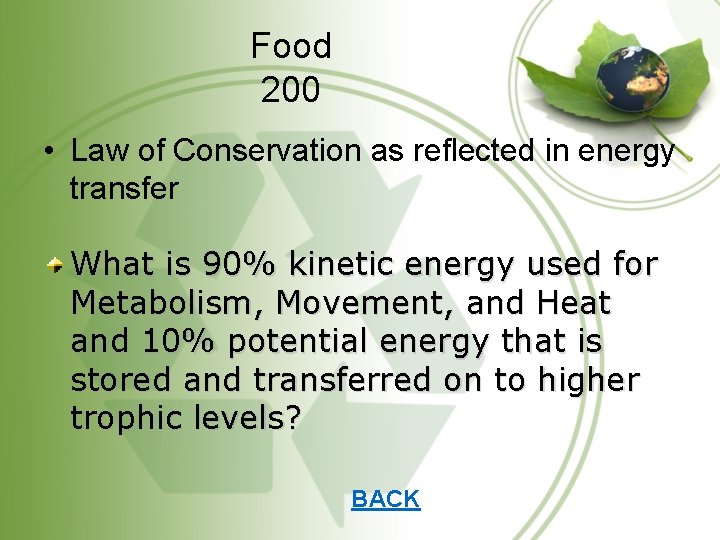 Food
200

• Law of Conservation as reflected in energy transfer

What is 90% kinetic energy used for Metabolism, Movement, and Heat and 10% potential energy that is stored and transferred on to higher trophic levels?

BACK